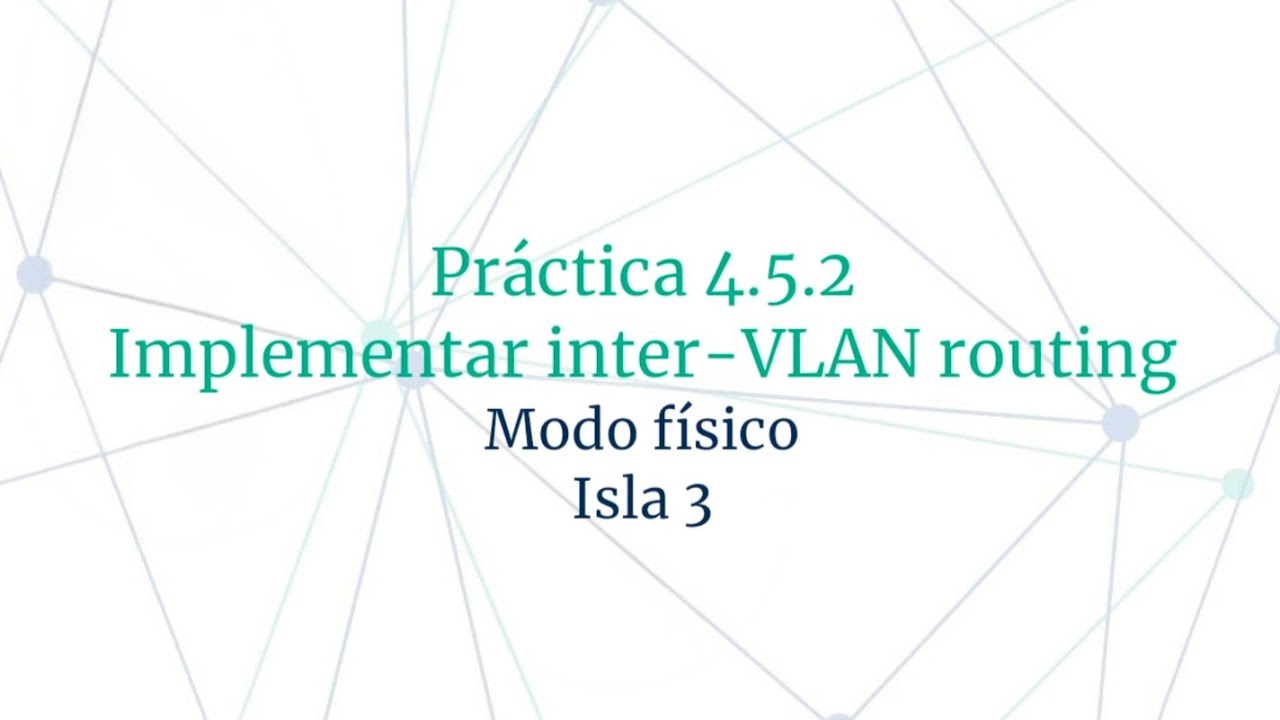 Práctica 4.5.2
Implementar inter-VLAN routing
Modo físico
Isla 3